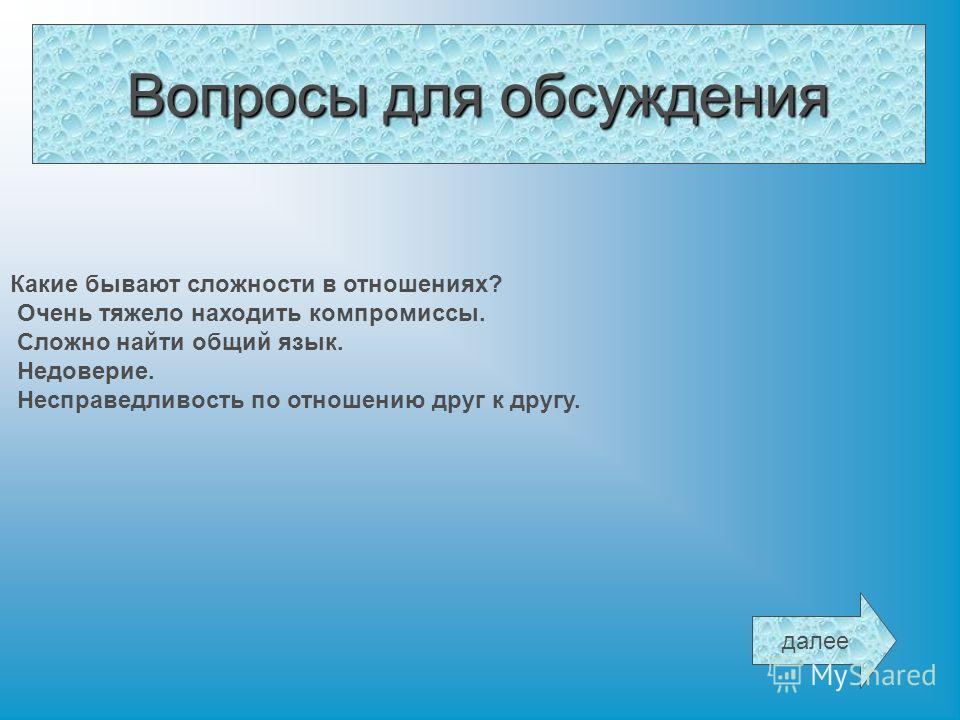 Вопросы для обсуждения

Какие бывают сложности в отношениях?
Очень тяжело находить компромиссы.
Сложно найти общий язык.
Недоверие.
Несправедливость по отношению друг к другу.

далее

MyShared